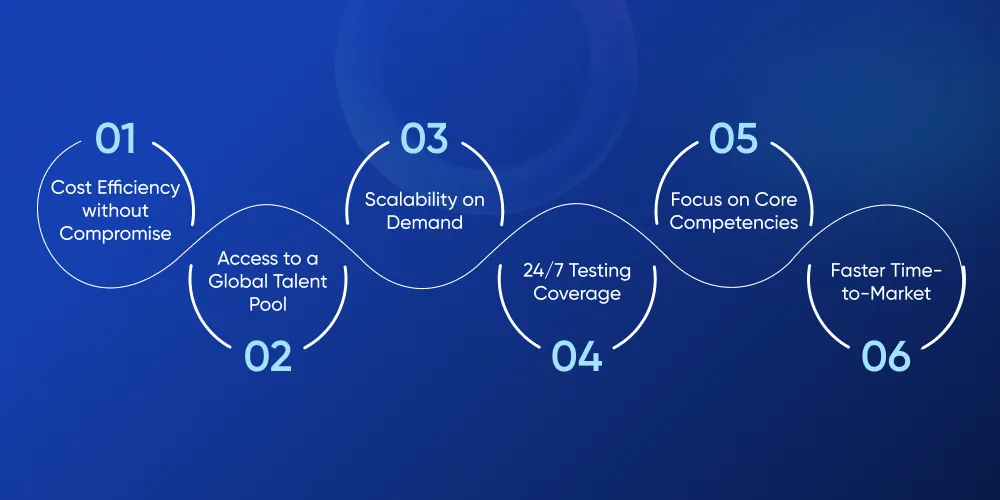 01
Cost Efficiency without Compromise

Access to a Global Talent Pool
02

03
Scalability on Demand

24/7 Testing Coverage
04

05
Focus on Core Competencies

Faster Time-to-Market
06